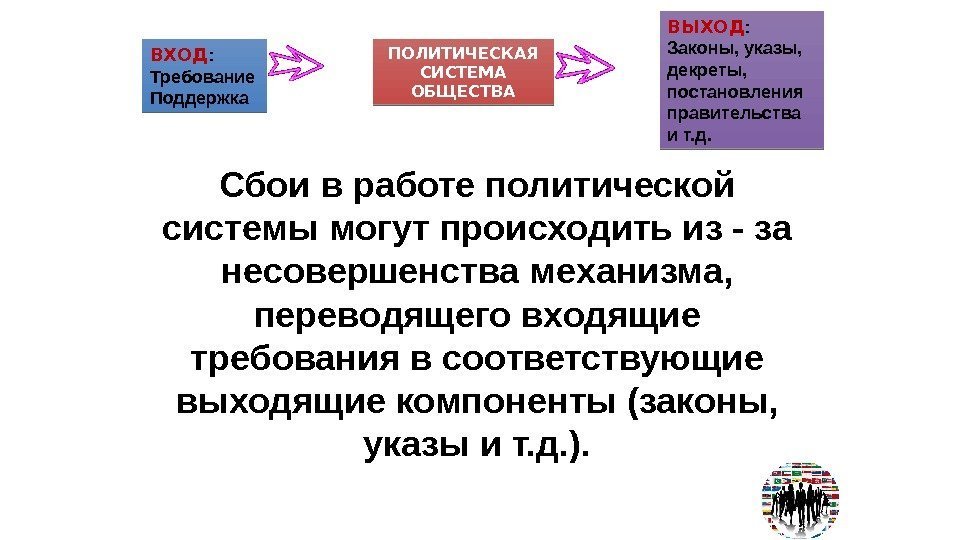 ВХОД:
Требование
Поддержка

ПОЛИТИЧЕСКАЯ СИСТЕМА ОБЩЕСТВА

ВЫХОД:
Законы, указы, декреты, постановления правительства и т.д.

Сбои в работе политической системы могут происходить из - за несовершенства механизма, переводящего входящие требования в соответствующие выходящие компоненты (законы, указы и т.д.).